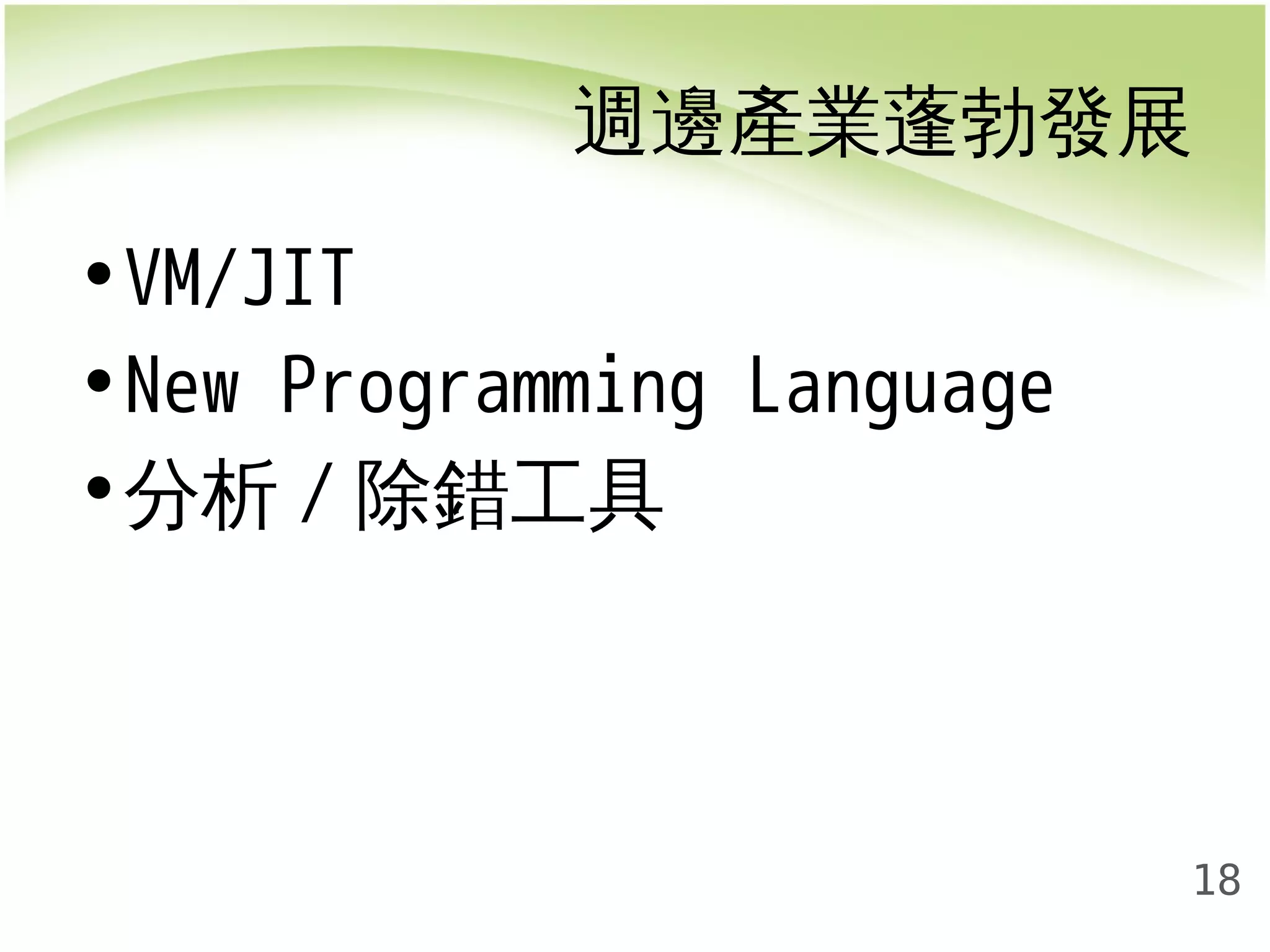 週邊產業蓬勃發展

• VM/JIT
• New Programming Language
• 分析 / 除錯工具

18